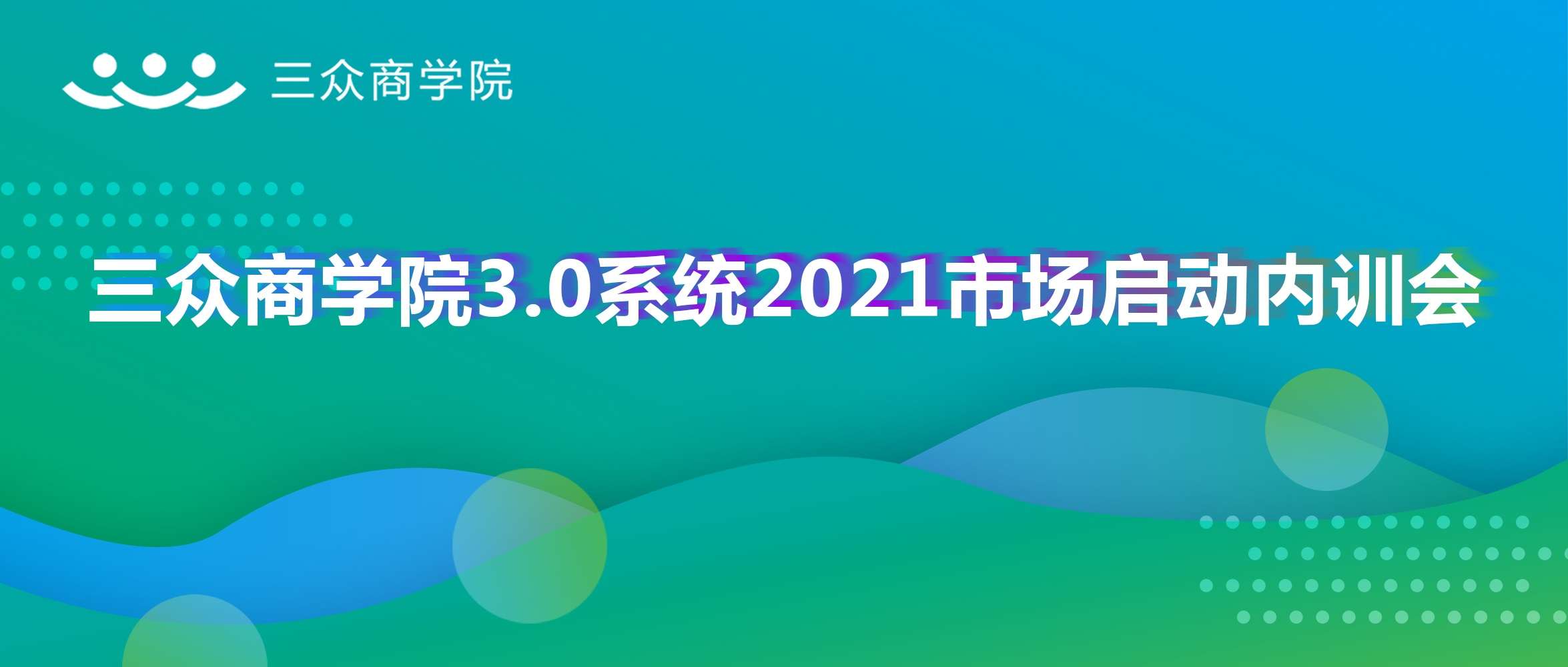 三众商学院

三众商学院3.0系统2021市场启动内训会